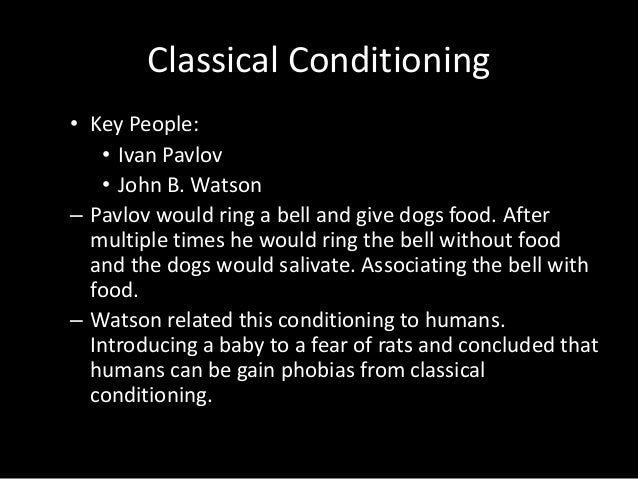 Classical Conditioning

• Key People:
  • Ivan Pavlov
  • John B. Watson
– Pavlov would ring a bell and give dogs food. After multiple times he would ring the bell without food and the dogs would salivate. Associating the bell with food.
– Watson related this conditioning to humans. Introducing a baby to a fear of rats and concluded that humans can be gain phobias from classical conditioning.